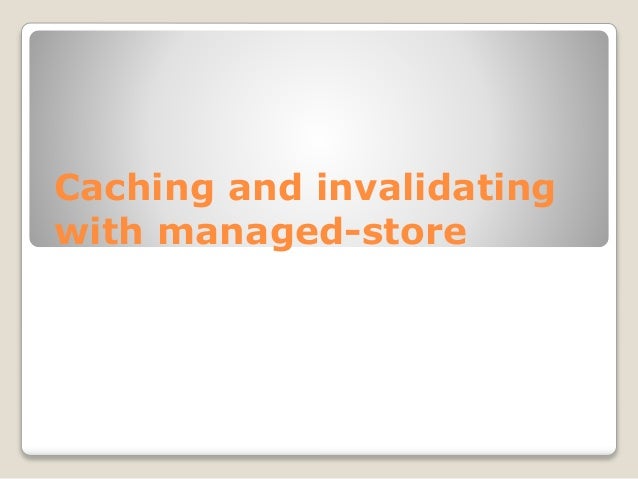 Caching and invalidating with managed-store